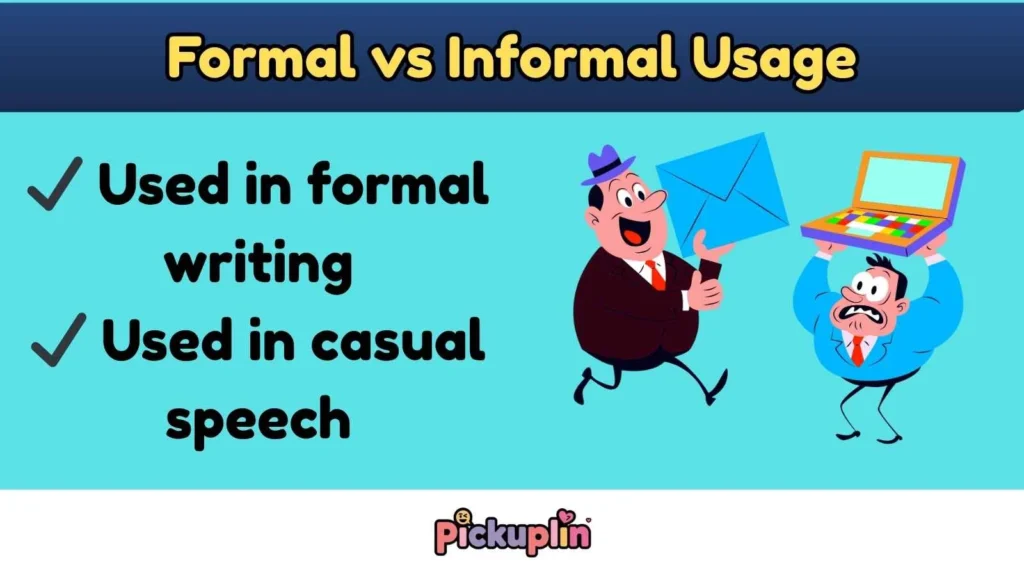 Formal vs Informal Usage

✓ Used in formal writing

✓ Used in casual speech

Pickuplin